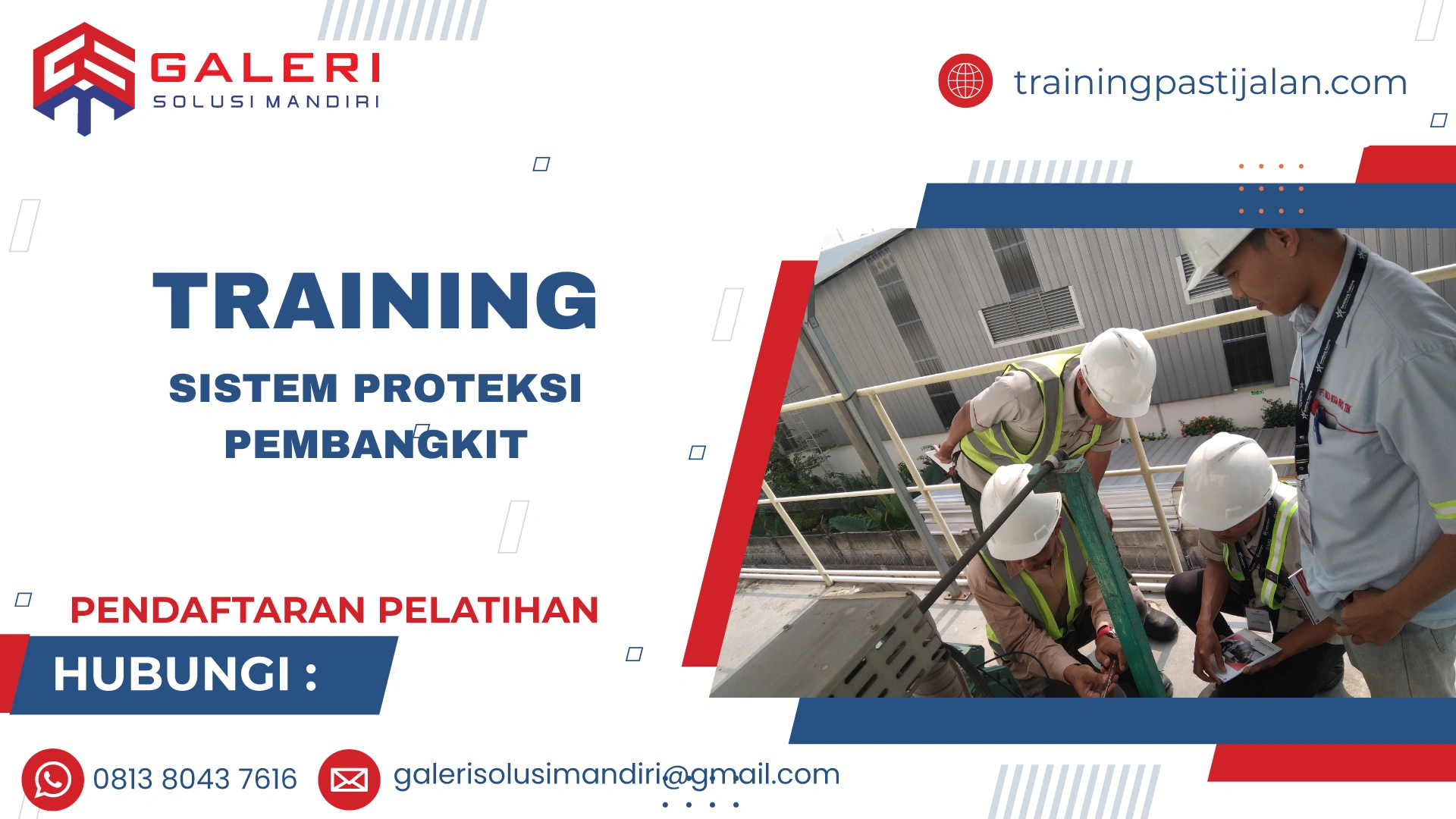 GALERI
SOLUSI MANDIRI

trainingpastijalan.com

TRAINING

SISTEM PROTEKSI PEMBANGKIT

PENDAFTARAN PELATIHAN

HUBUNGI :

0813 8043 7616

galerisolusimandiri@gmail.com